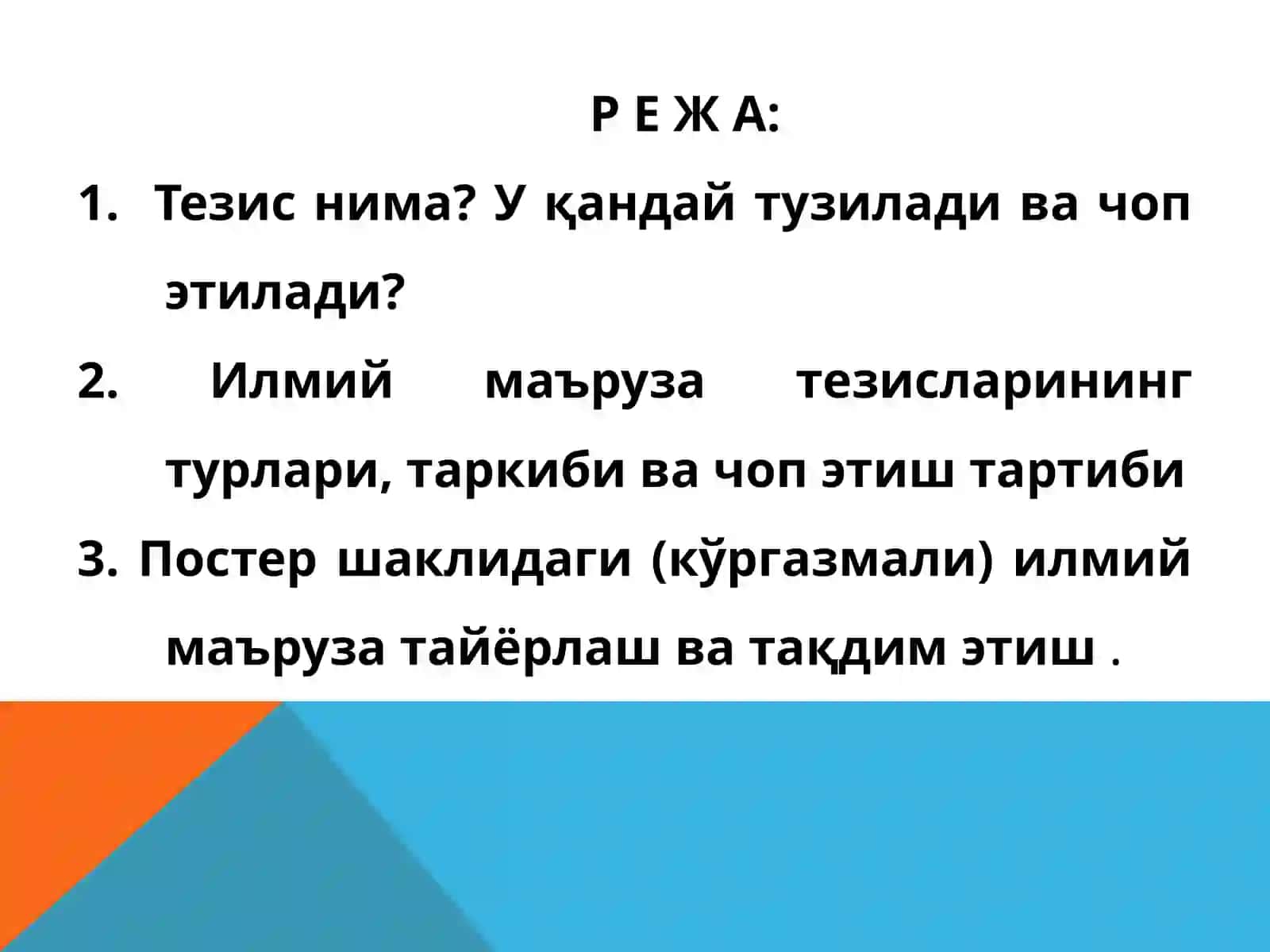 Р Е Ж А:

1. Тезис нима? У қандай тузилади ва чоп этилади?

2. Илмий маъруза тезисларининг турлари, таркиби ва чоп этиш тартиби

3. Постер шаклидаги (кўргазмали) илмий маъруза тайёрлаш ва тақдим этиш .